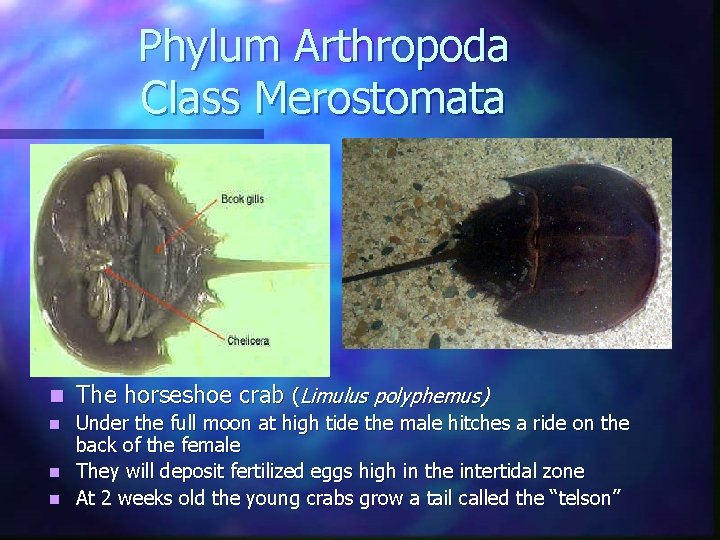 Phylum Arthropoda
Class Merostomata

Book gills

Chelicera

The horseshoe crab (Limulus polyphemus)

Under the full moon at high tide the male hitches a ride on the back of the female

They will deposit fertilized eggs high in the intertidal zone

At 2 weeks old the young crabs grow a tail called the "telson"